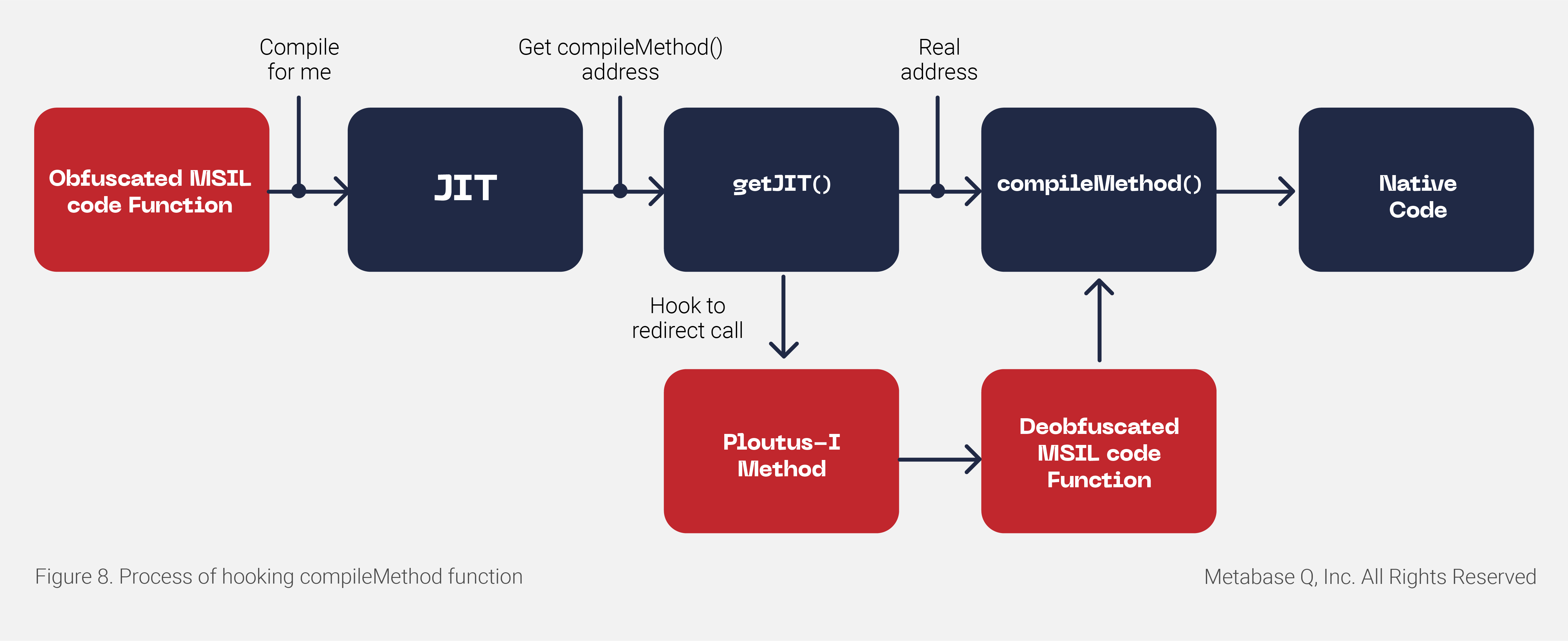 Compile for me

Get compileMethod() address

Real address

Obfuscated MSIL code Function

JIT

getJIT()

compileMethod()

Native Code

Hook to redirect call

Ploutus-I Method

Deobfuscated MSIL code Function

Figure 8. Process of hooking compileMethod function

Metabase Q, Inc. All Rights Reserved